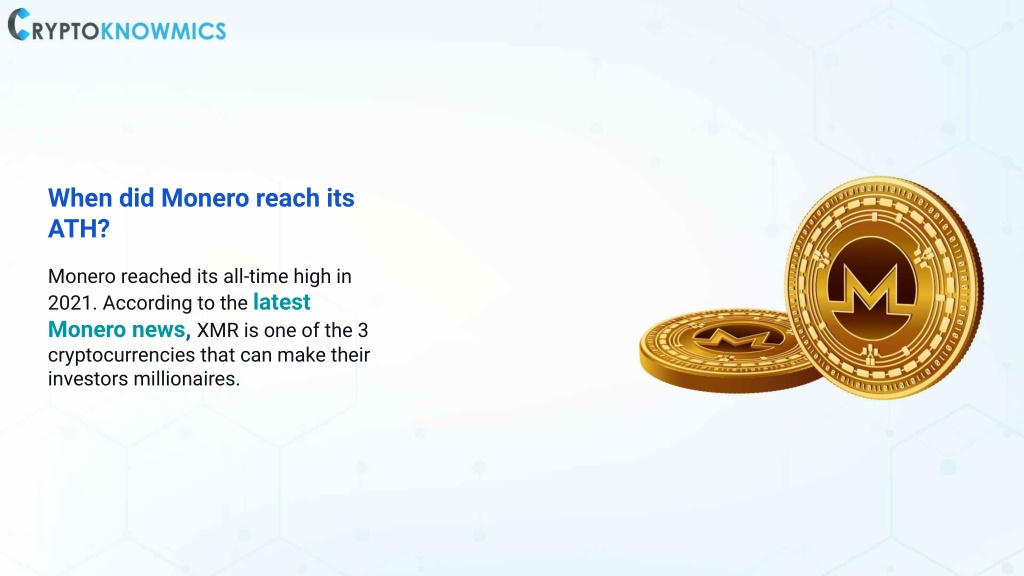 CRYPTOKNOWMICS

When did Monero reach its ATH?

Monero reached its all-time high in 2021. According to the latest Monero news, XMR is one of the 3 cryptocurrencies that can make their investors millionaires.